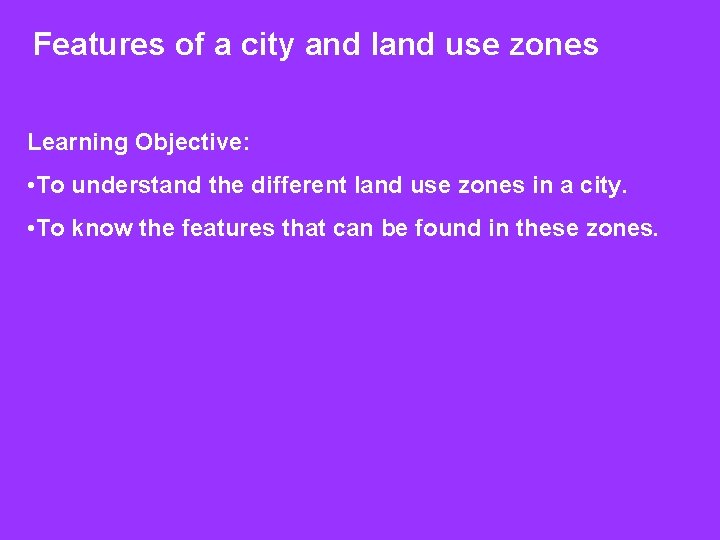 Features of a city and land use zones

Learning Objective:

•To understand the different land use zones in a city.

•To know the features that can be found in these zones.